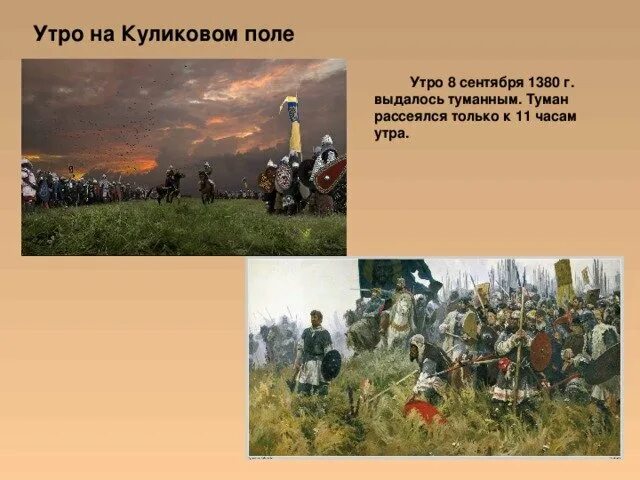 Утро на Куликовом поле

Утро 8 сентября 1380 г. выдалось туманным. Туман рассеялся только к 11 часам утра.